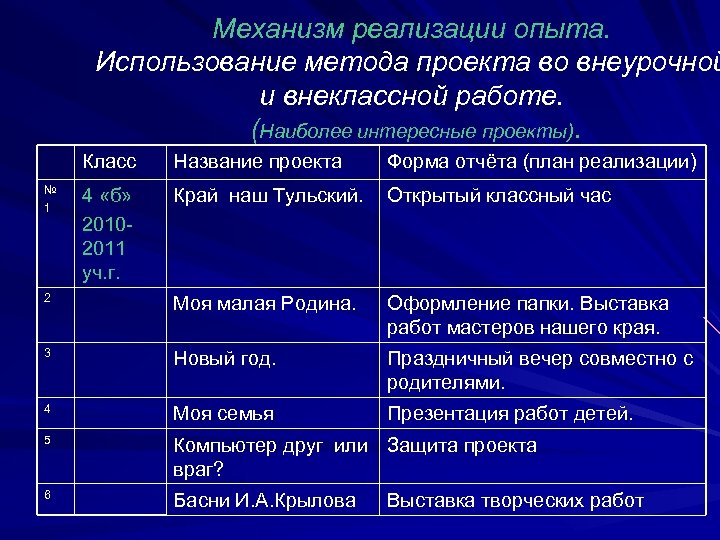 Механизм реализации опыта.
Использование метода проекта во внеурочной и внеклассной работе.
(Наиболее интересные проекты).

| | Класс | Название проекта | Форма отчёта (план реализации) |
|---|---|---|---|
| № 1 | 4 «б» 2010-2011 уч.г. | Край наш Тульский. | Открытый классный час |
| 2 | | Моя малая Родина. | Оформление папки. Выставка работ мастеров нашего края. |
| 3 | | Новый год. | Праздничный вечер совместно с родителями. |
| 4 | | Моя семья | Презентация работ детей. |
| 5 | | Компьютер друг или враг? | Защита проекта |
| 6 | | Басни И.А.Крылова | Выставка творческих работ |